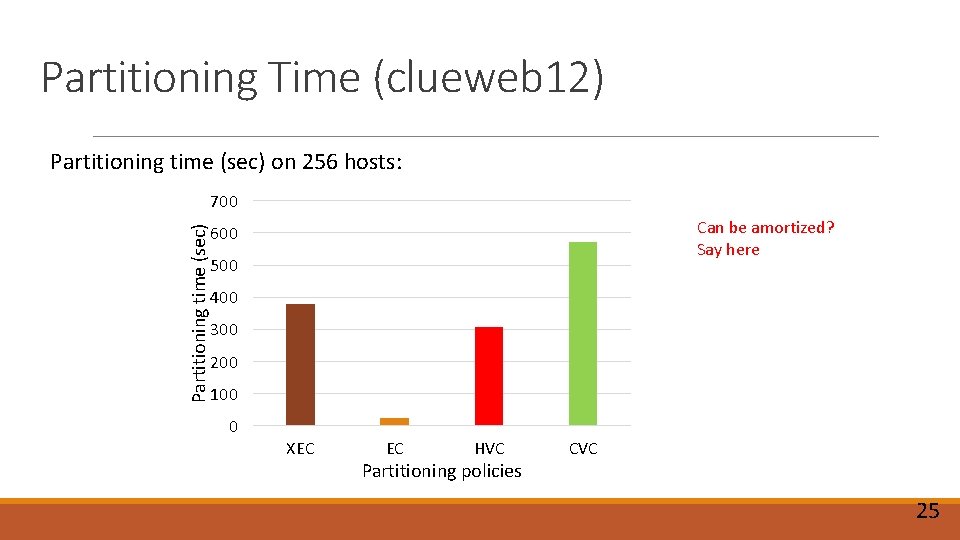 Partitioning Time (clueweb12)

Partitioning time (sec) on 256 hosts:

Partitioning time (sec)

700
600
500
400
300
200
100
0

XEC EC HVC CVC

Partitioning policies

Can be amortized? Say here

25